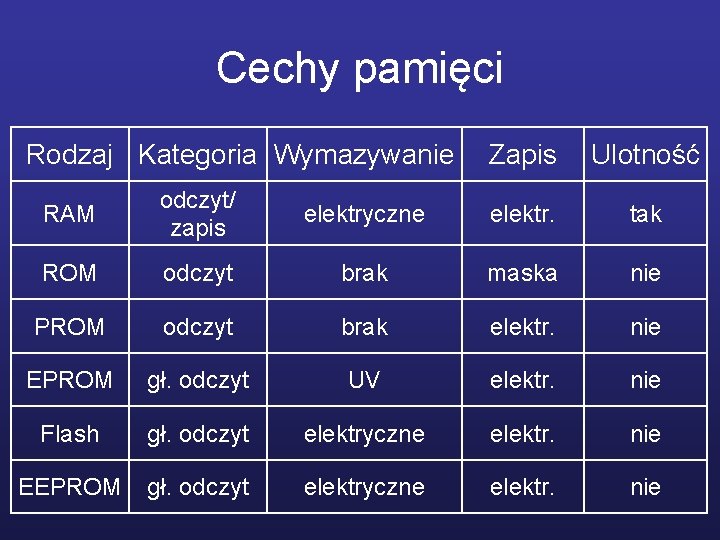 Cechy pamięci

| Rodzaj | Kategoria | Wymazywanie | Zapis | Ulotność |
|---|---|---|---|---|
| RAM | odczyt/ zapis | elektryczne | elektr. | tak |
| ROM | odczyt | brak | maska | nie |
| PROM | odczyt | brak | elektr. | nie |
| EPROM | gł. odczyt | UV | elektr. | nie |
| Flash | gł. odczyt | elektryczne | elektr. | nie |
| EEPROM | gł. odczyt | elektryczne | elektr. | nie |